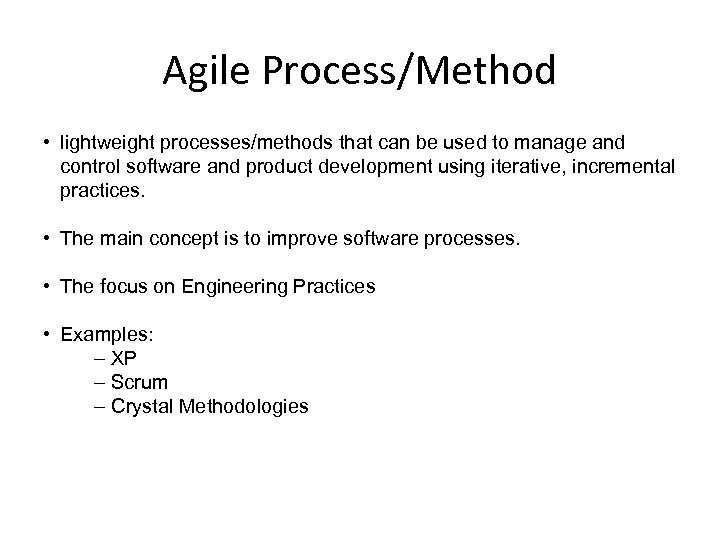 Agile Process/Method

• lightweight processes/methods that can be used to manage and control software and product development using iterative, incremental practices.

• The main concept is to improve software processes.

• The focus on Engineering Practices

• Examples:
– XP
– Scrum
– Crystal Methodologies